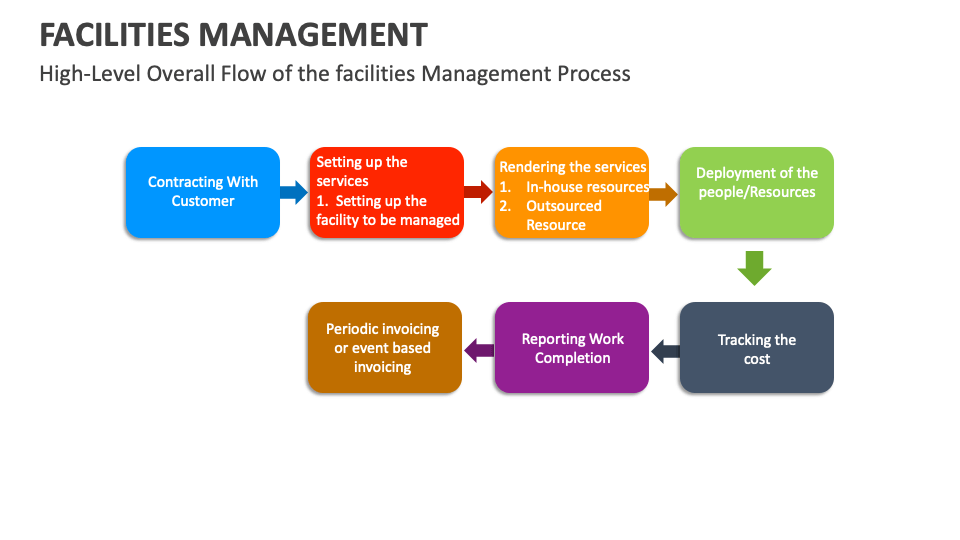 FACILITIES MANAGEMENT

High-Level Overall Flow of the facilities Management Process

Contracting With Customer

Setting up the services
1. Setting up the facility to be managed

Rendering the services
1. In-house resources
2. Outsourced Resource

Deployment of the people/Resources

Tracking the cost

Reporting Work Completion

Periodic invoicing or event based invoicing